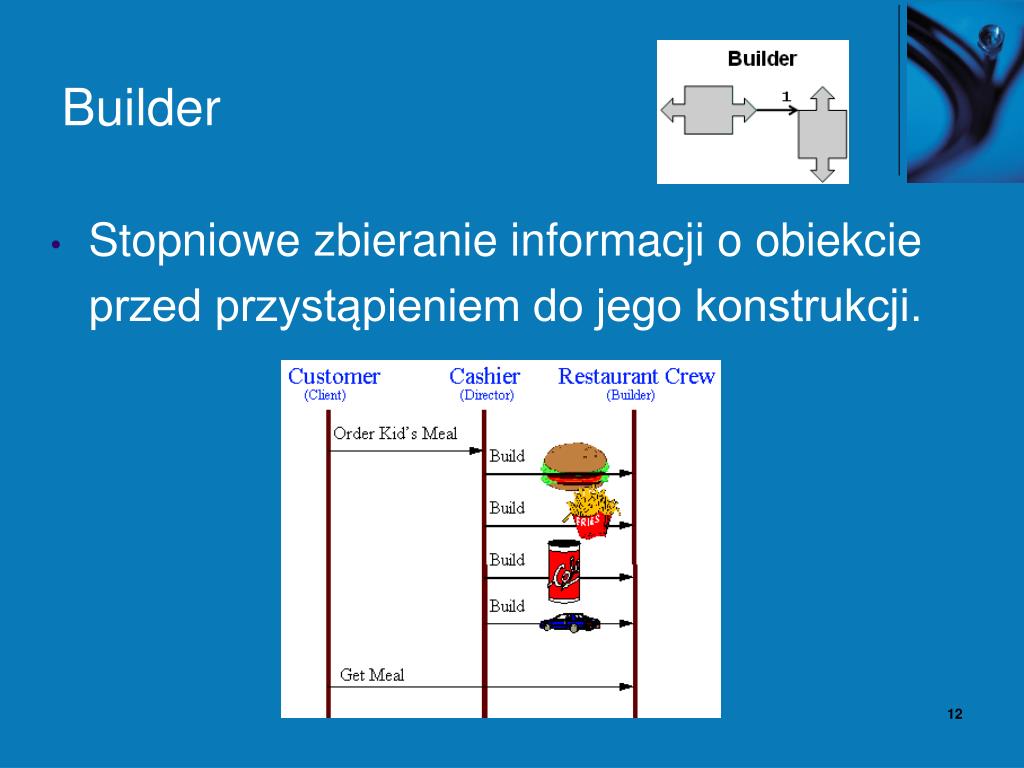 Builder

Builder

1

• Stopniowe zbieranie informacji o obiekcie przed przystąpieniem do jego konstrukcji.

Customer
(Client)

Cashier
(Director)

Restaurant Crew
(Builder)

Order Kid's Meal

Build

Build

FRIES

Build

Build

Get Meal

12